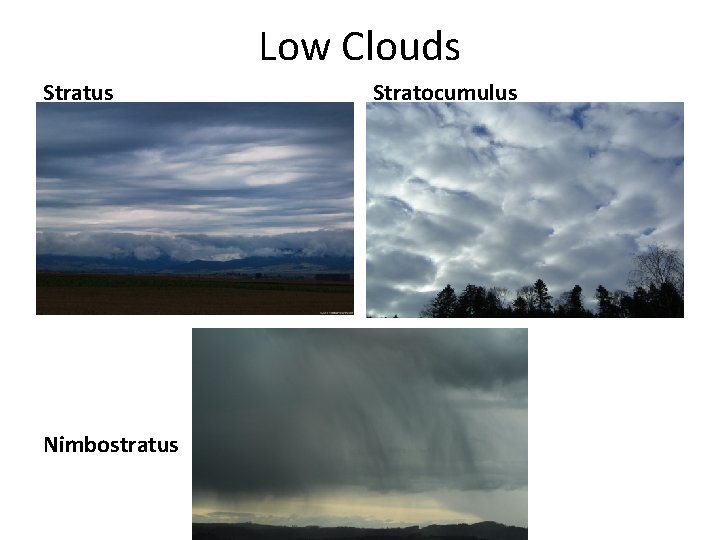 Low Clouds

Stratus

Stratocumulus

Nimbostratus